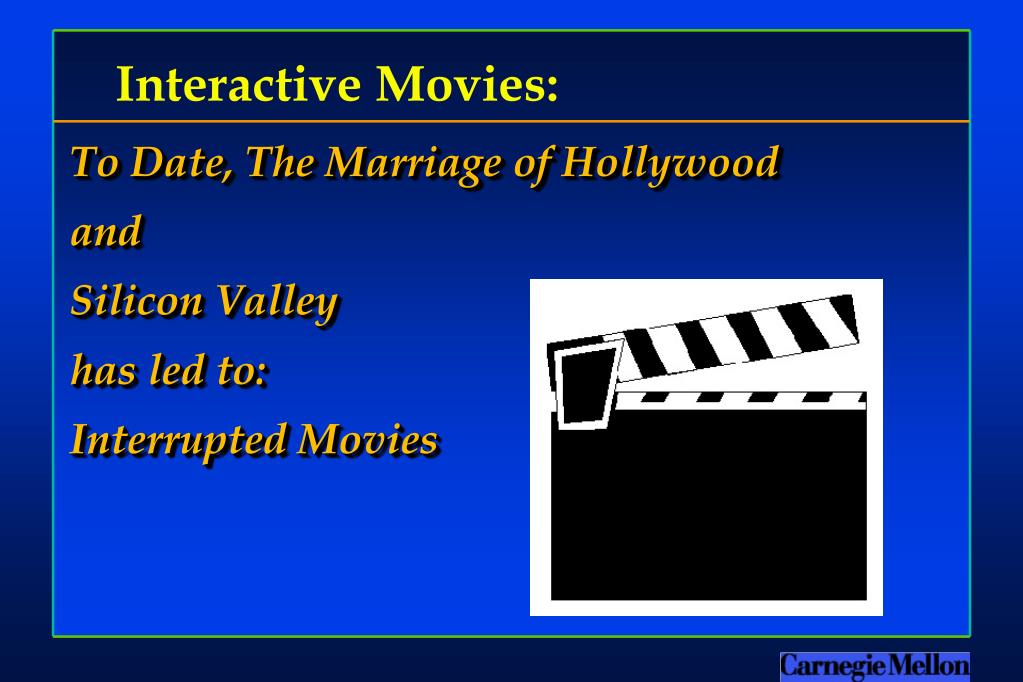 Interactive Movies:

To Date, The Marriage of Hollywood

and

Silicon Valley

has led to:

Interrupted Movies

Carnegie Mellon